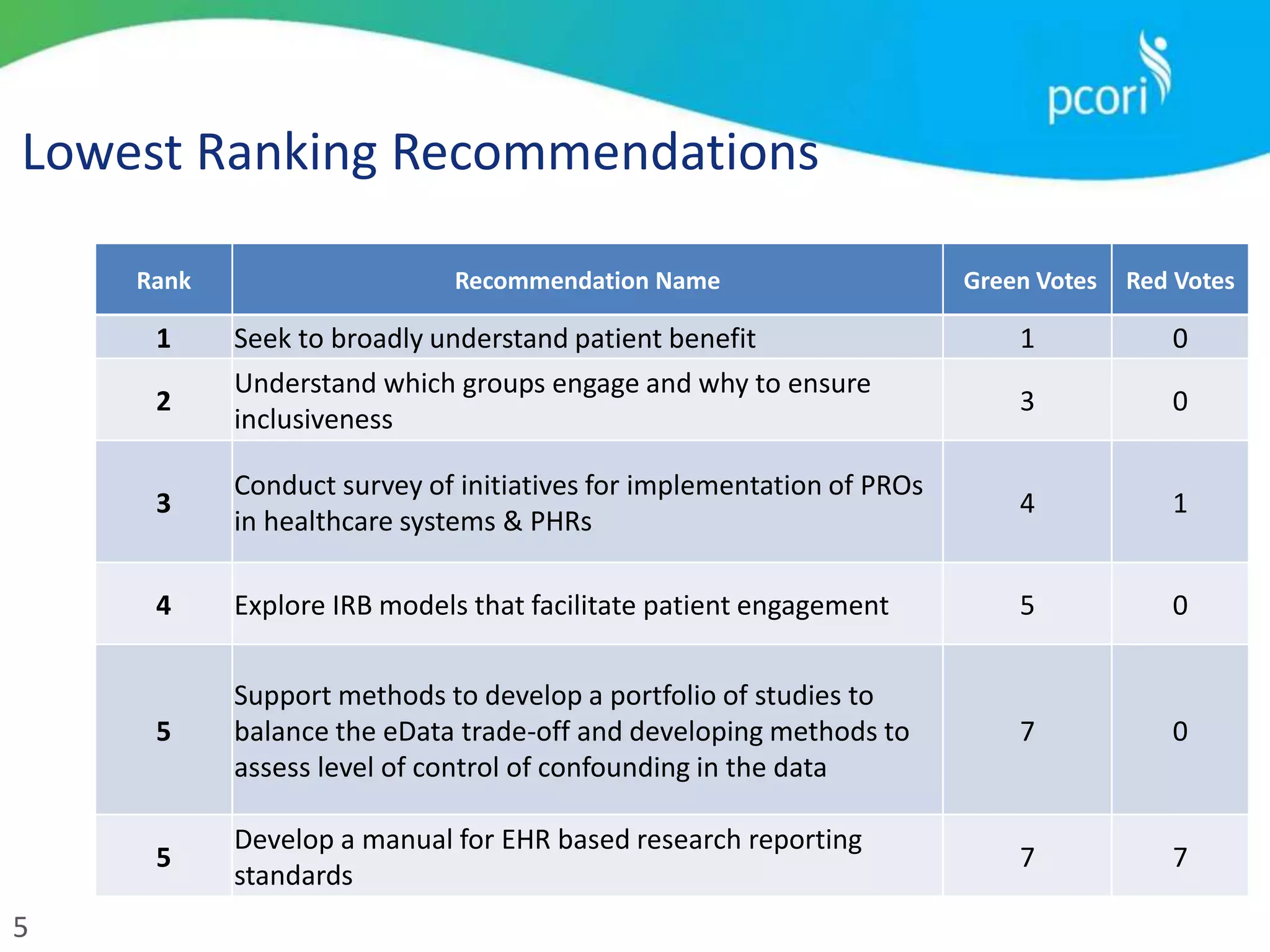 pcori

Lowest Ranking Recommendations

| Rank | Recommendation Name | Green Votes | Red Votes |
|---|---|---|---|
| 1 | Seek to broadly understand patient benefit | 1 | 0 |
| 2 | Understand which groups engage and why to ensure inclusiveness | 3 | 0 |
| 3 | Conduct survey of initiatives for implementation of PROs in healthcare systems & PHRs | 4 | 1 |
| 4 | Explore IRB models that facilitate patient engagement | 5 | 0 |
| 5 | Support methods to develop a portfolio of studies to balance the eData trade-off and developing methods to assess level of control of confounding in the data | 7 | 0 |
| 5 | Develop a manual for EHR based research reporting standards | 7 | 7 |

5